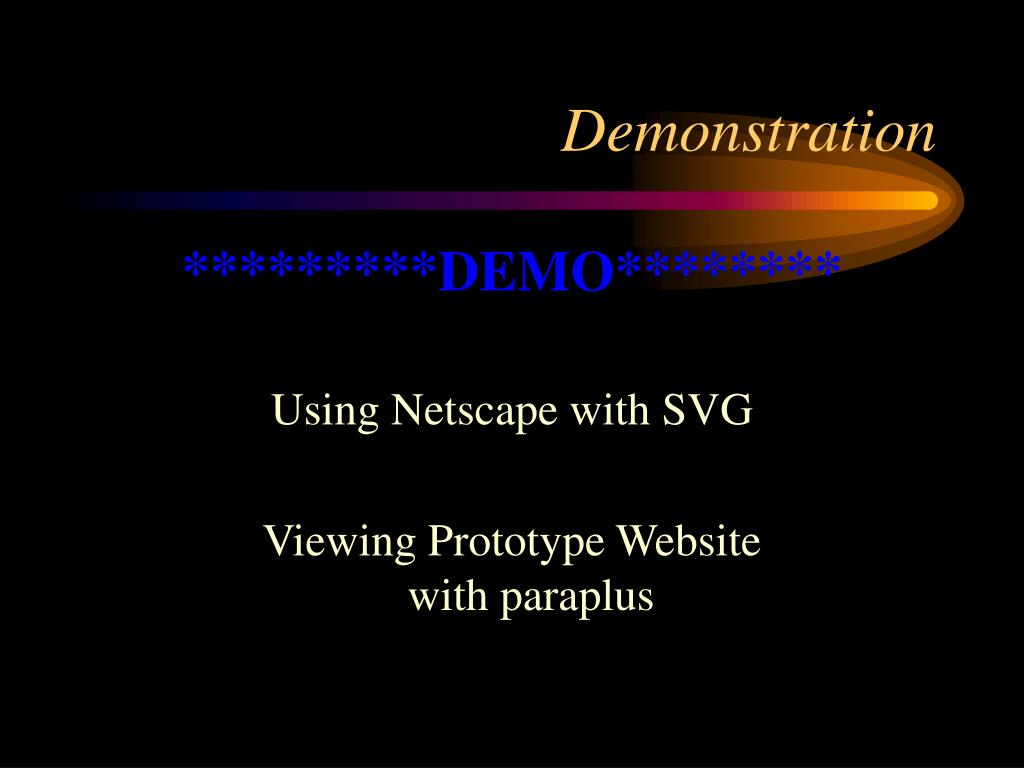 Demonstration

*********DEMO********

Using Netscape with SVG

Viewing Prototype Website with paraplus